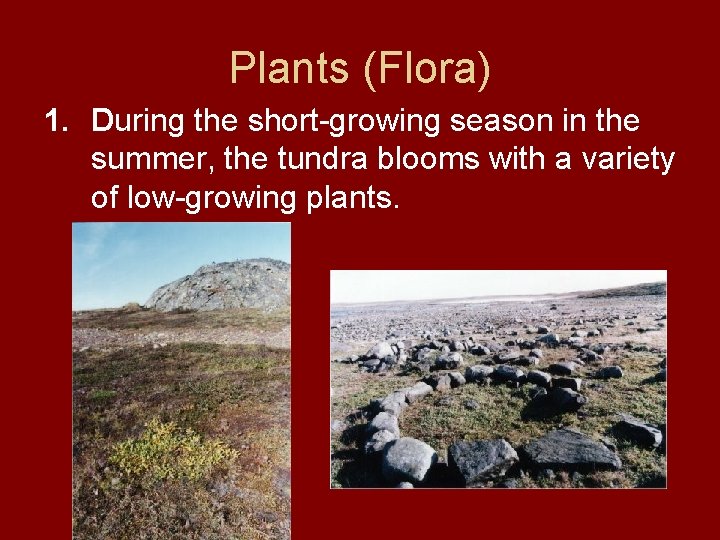 Plants (Flora)

1. During the short-growing season in the summer, the tundra blooms with a variety of low-growing plants.